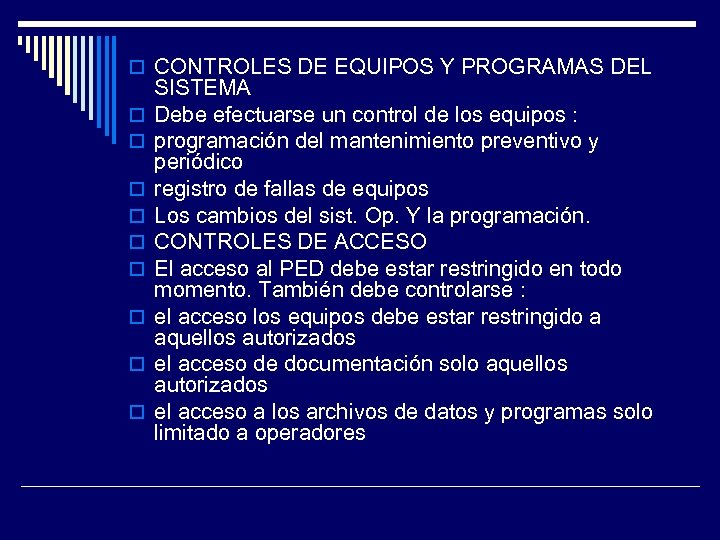 CONTROLES DE EQUIPOS Y PROGRAMAS DEL SISTEMA
Debe efectuarse un control de los equipos :
programación del mantenimiento preventivo y periódico
registro de fallas de equipos
Los cambios del sist. Op. Y la programación.
CONTROLES DE ACCESO
El acceso al PED debe estar restringido en todo momento. También debe controlarse :
el acceso los equipos debe estar restringido a aquellos autorizados
el acceso de documentación solo aquellos autorizados
el acceso a los archivos de datos y programas solo limitado a operadores